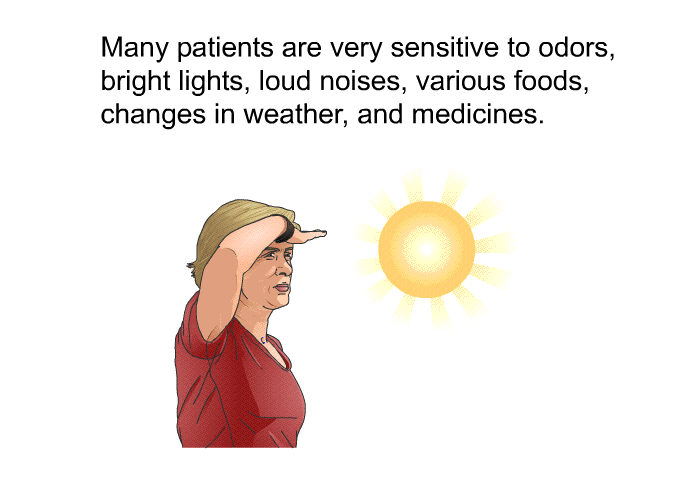 Many patients are very sensitive to odors, bright lights, loud noises, various foods, changes in weather, and medicines.